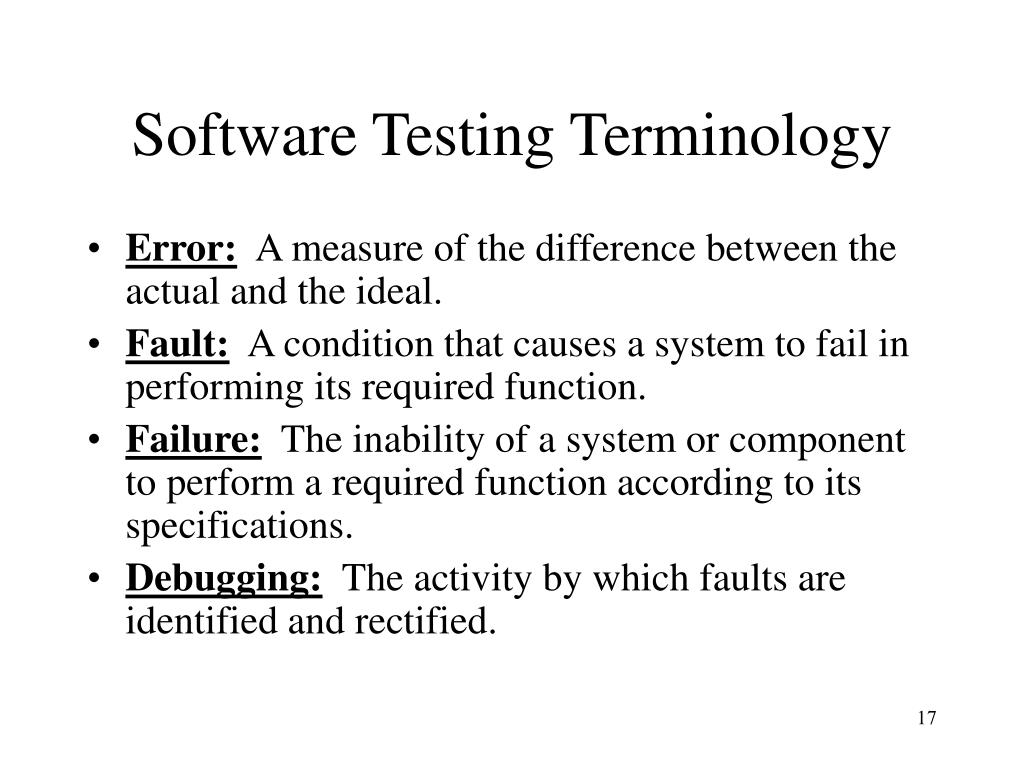 Software Testing Terminology

• Error: A measure of the difference between the actual and the ideal.
• Fault: A condition that causes a system to fail in performing its required function.
• Failure: The inability of a system or component to perform a required function according to its specifications.
• Debugging: The activity by which faults are identified and rectified.

17